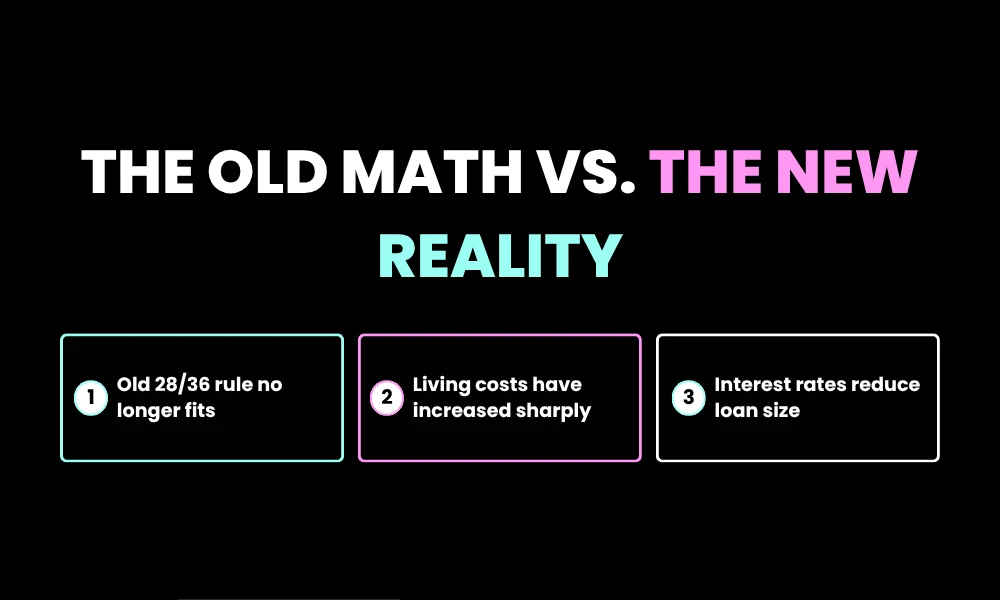 THE OLD MATH VS. THE NEW REALITY

1 Old 28/36 rule no longer fits

2 Living costs have increased sharply

3 Interest rates reduce loan size